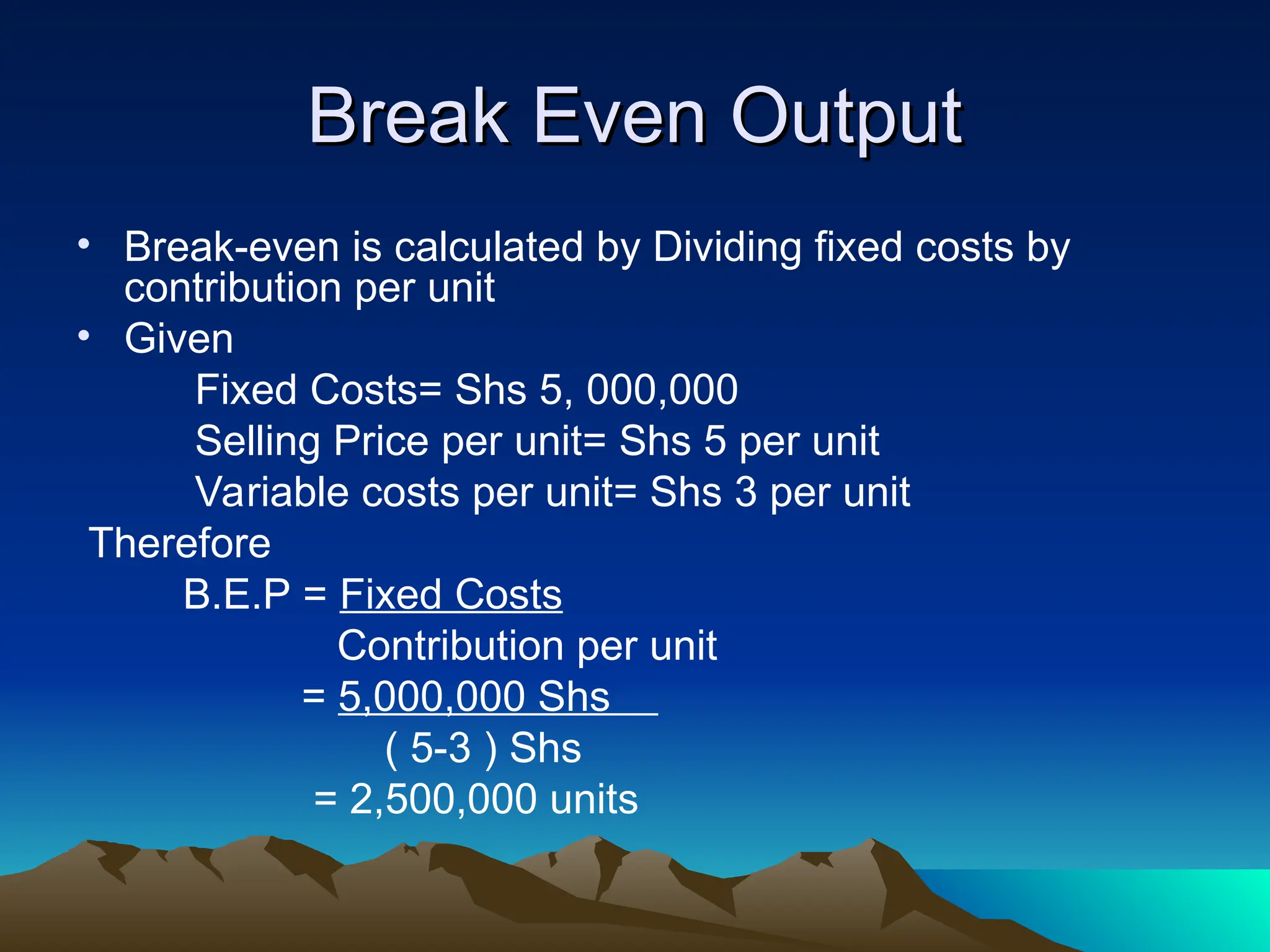 Break Even Output

• Break-even is calculated by Dividing fixed costs by contribution per unit
• Given

Fixed Costs= Shs 5, 000,000

Selling Price per unit= Shs 5 per unit

Variable costs per unit= Shs 3 per unit

Therefore

B.E.P = Fixed Costs
Contribution per unit

= 5,000,000 Shs
( 5-3 ) Shs

= 2,500,000 units